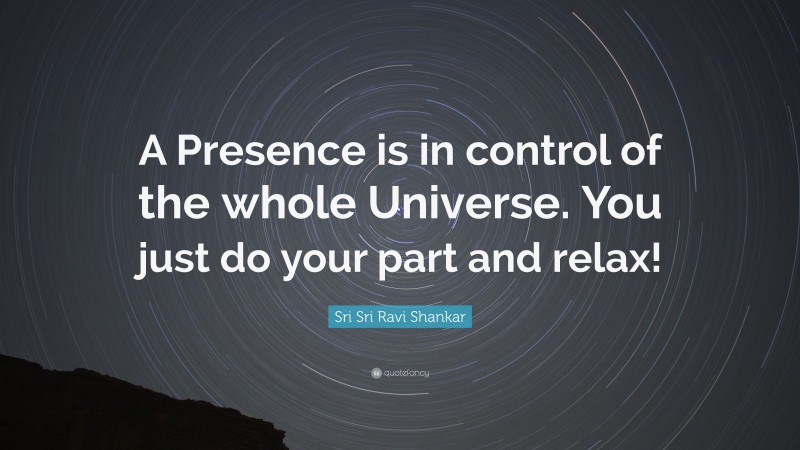 A Presence is in control of the whole Universe. You just do your part and relax!

Sri Sri Ravi Shankar

quotefancy